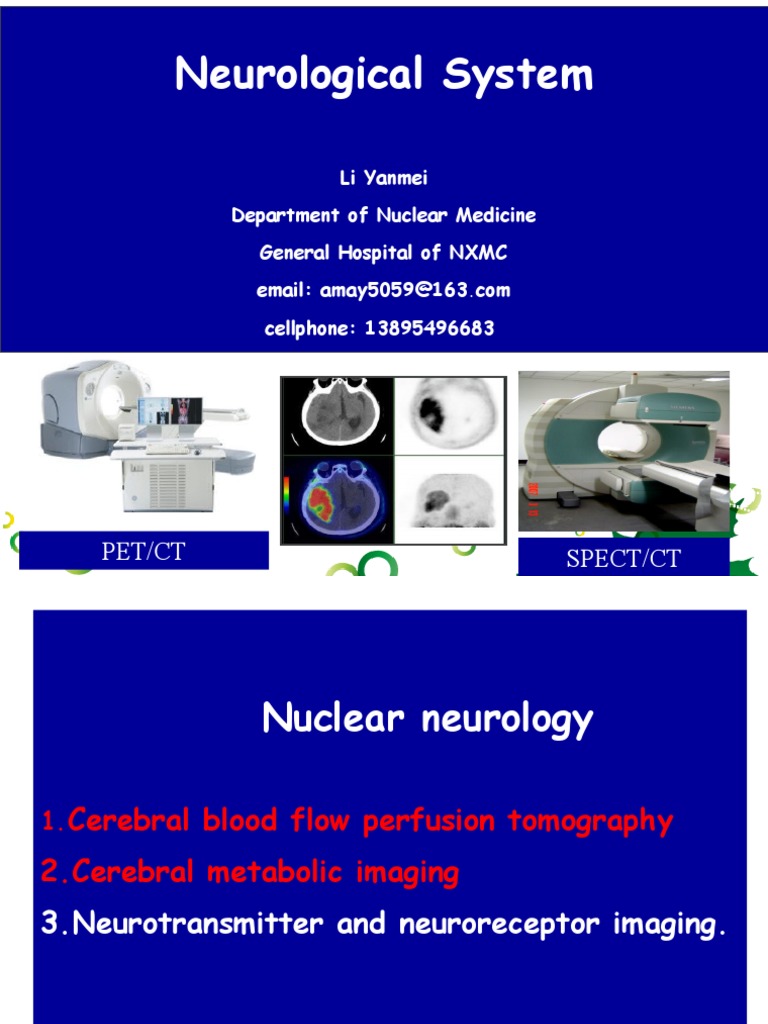 Neurological System

Li Yanmei
Department of Nuclear Medicine
General Hospital of NXMC
email: amay5059@163.com
cellphone: 13895496683

PET/CT

SPECT/CT

Nuclear neurology

1.Cerebral blood flow perfusion tomography
2.Cerebral metabolic imaging
3.Neurotransmitter and neuroreceptor imaging.